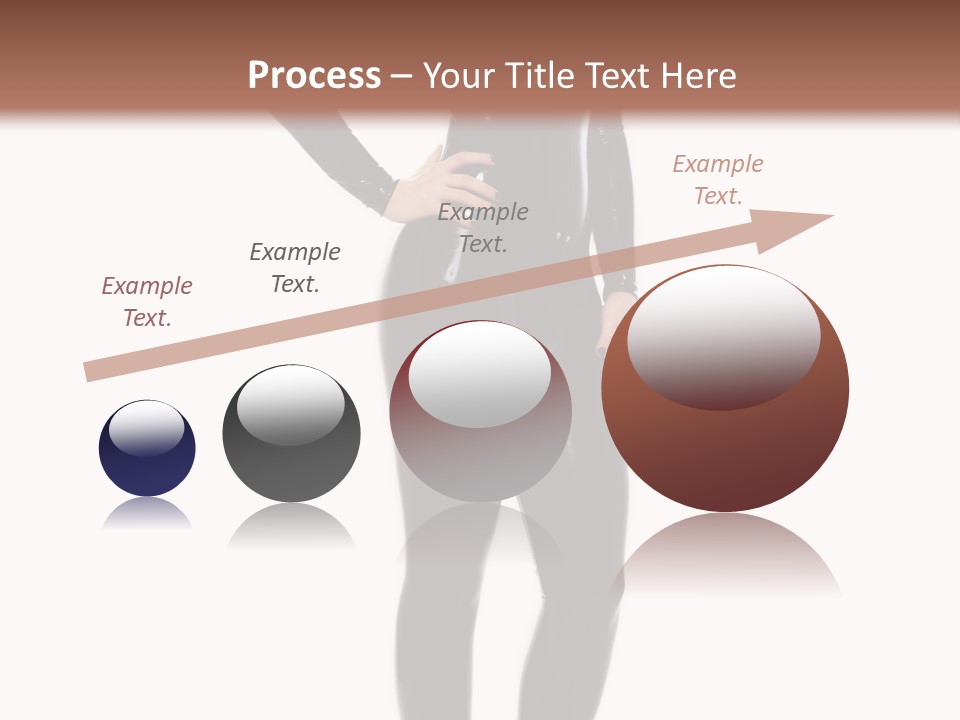 Process – Your Title Text Here

Example Text.

Example Text.

Example Text.

Example Text.